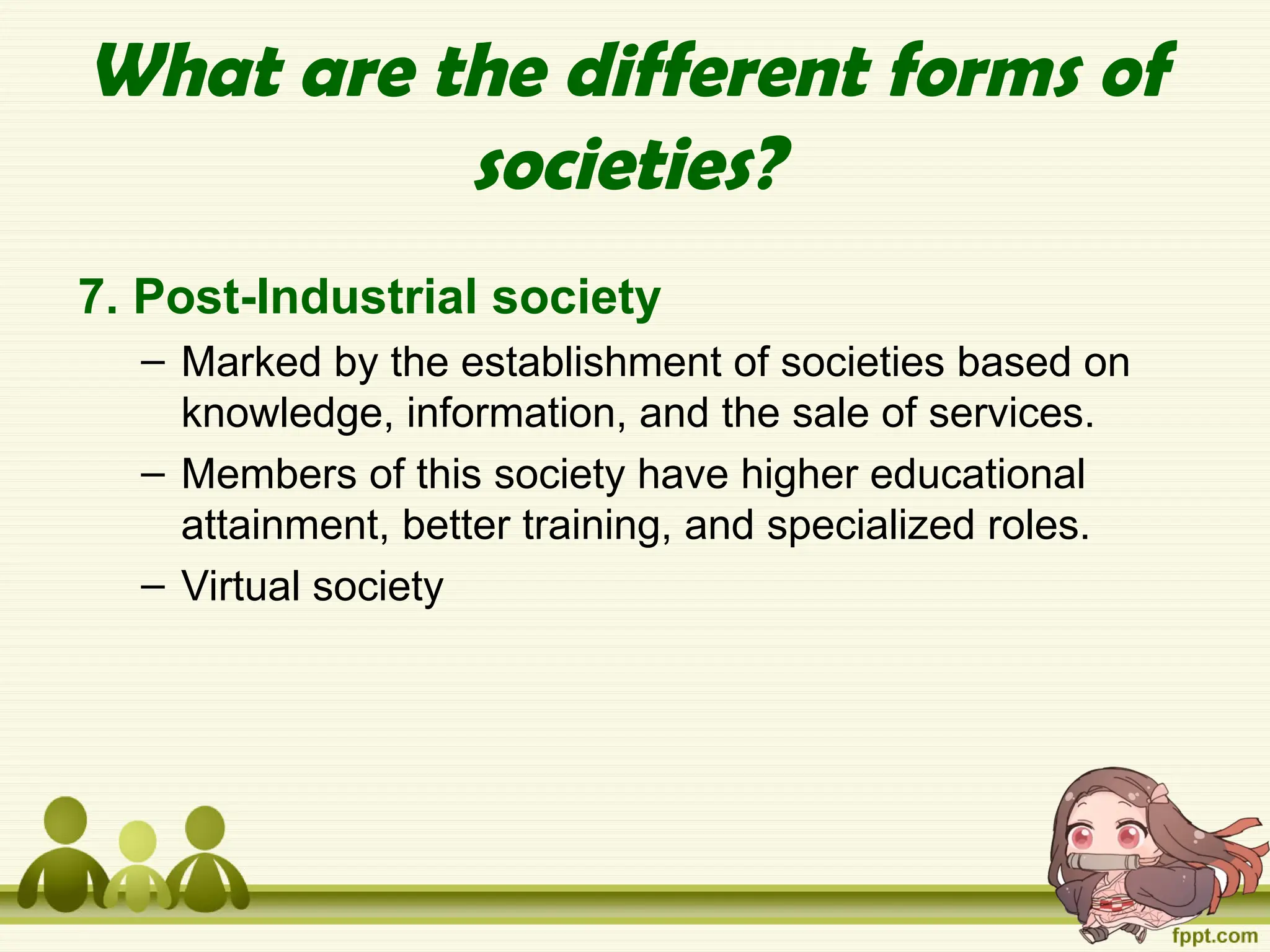 What are the different forms of societies?

7. Post-Industrial society

– Marked by the establishment of societies based on knowledge, information, and the sale of services.

– Members of this society have higher educational attainment, better training, and specialized roles.

– Virtual society

fppt.com